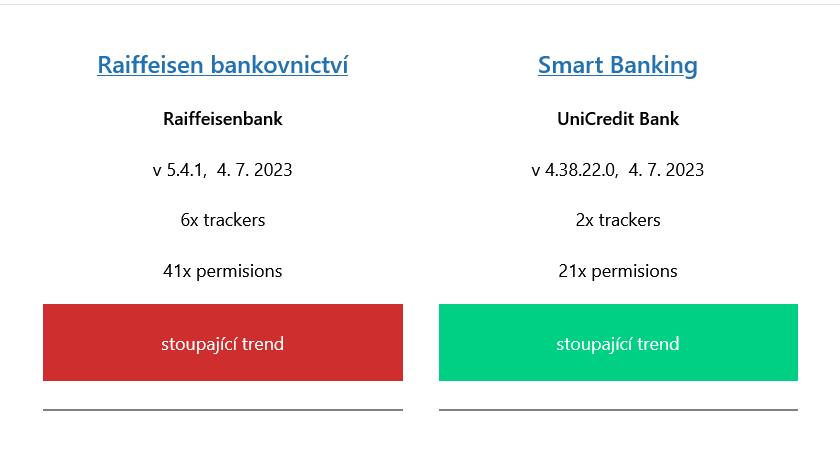 Raiffeisen bankovnictví

Raiffeisenbank

v 5.4.1, 4. 7. 2023

6x trackers

41x permisions

stoupající trend

Smart Banking

UniCredit Bank

v 4.38.22.0, 4. 7. 2023

2x trackers

21x permisions

stoupající trend